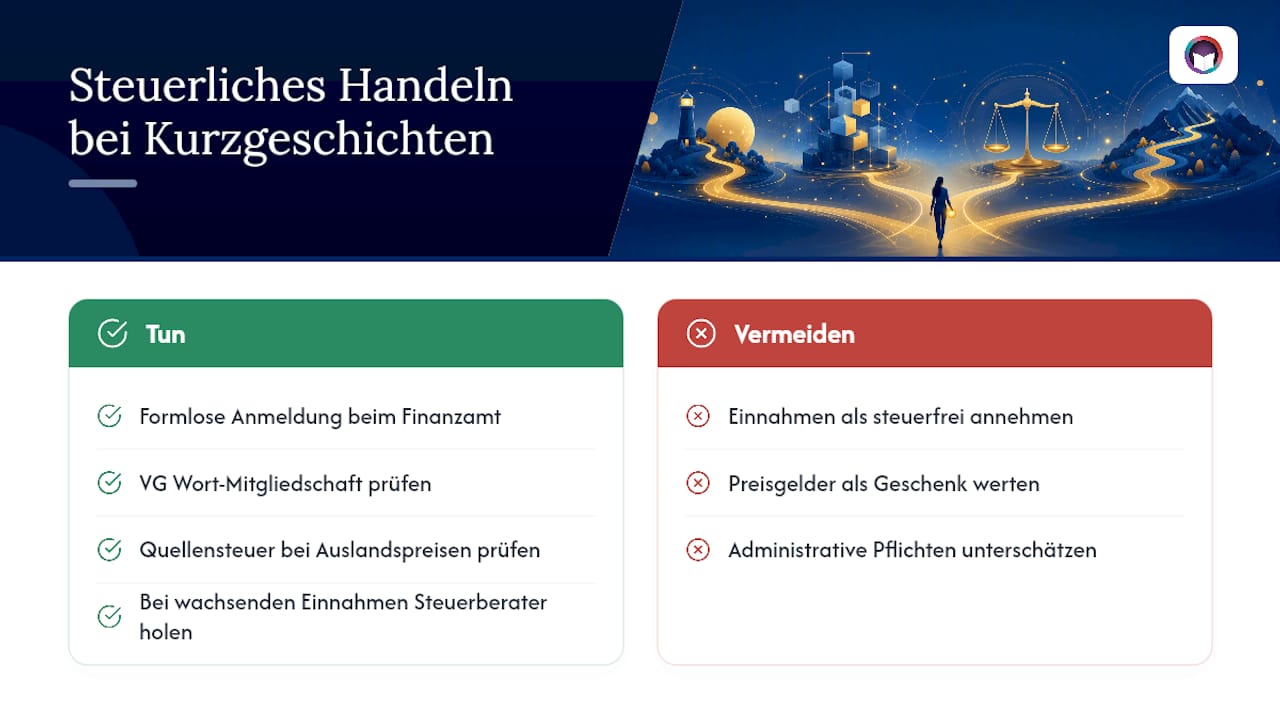 Steuerliches Handeln bei Kurzgeschichten

Tun

Formlose Anmeldung beim Finanzamt

VG Wort-Mitgliedschaft prüfen

Quellensteuer bei Auslandspreisen prüfen

Bei wachsenden Einnahmen Steuerberater holen

Vermeiden

Einnahmen als steuerfrei annehmen

Preisgelder als Geschenk werten

Administrative Pflichten unterschätzen